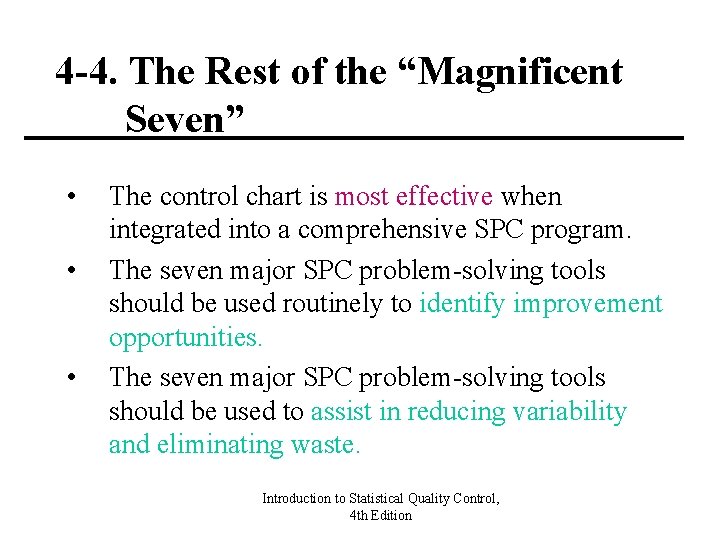 4-4. The Rest of the “Magnificent Seven”

• The control chart is most effective when integrated into a comprehensive SPC program.

• The seven major SPC problem-solving tools should be used routinely to identify improvement opportunities.

• The seven major SPC problem-solving tools should be used to assist in reducing variability and eliminating waste.

Introduction to Statistical Quality Control, 4th Edition